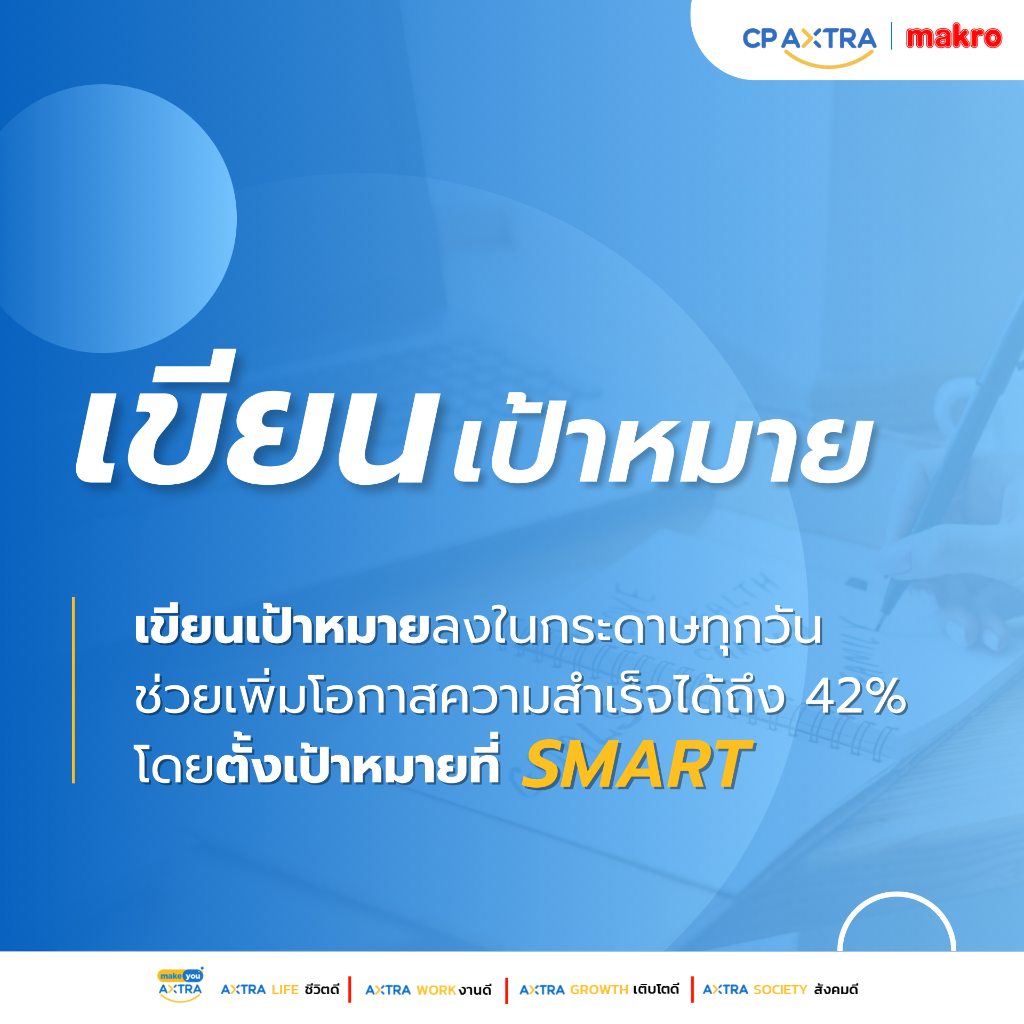 CP AXTRA | makro

เขียนเป้าหมาย

เขียนเป้าหมายลงในกระดาษทุกวัน
ช่วยเพิ่มโอกาสความสำเร็จได้ถึง 42%
โดยตั้งเป้าหมายที่ SMART

make you AXTRA AXTRA LIFE ชีวิตดี | AXTRA WORK งานดี | AXTRA GROWTH เติบโตดี | AXTRA SOCIETY สังคมดี